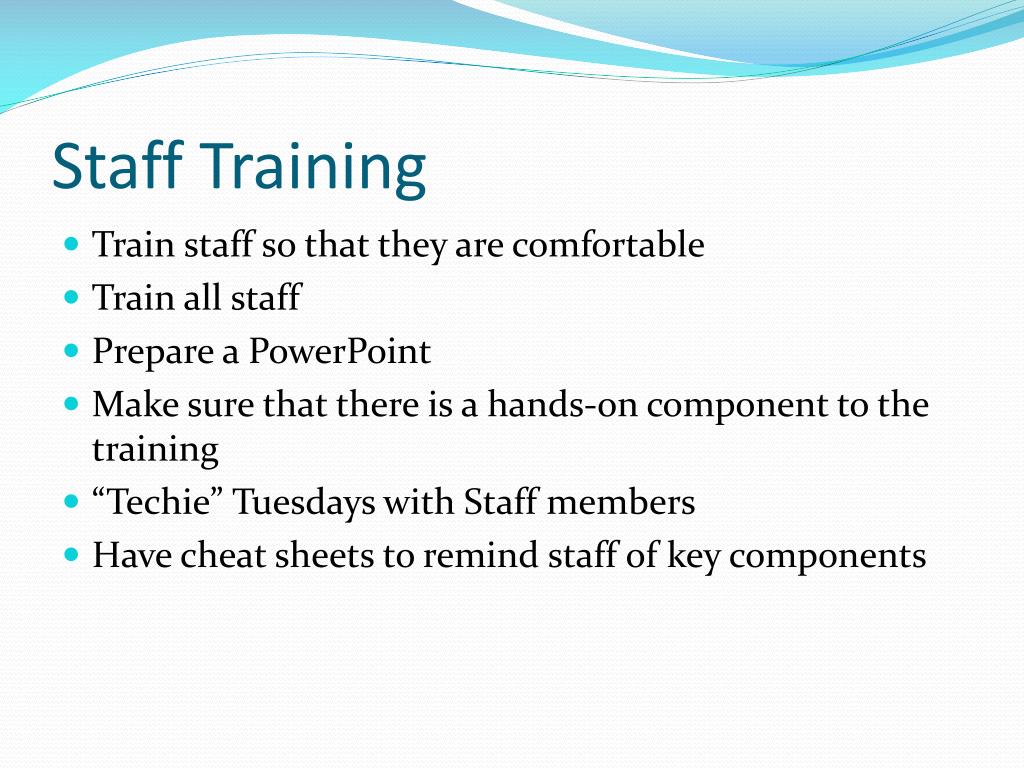 Staff Training

- Train staff so that they are comfortable
- Train all staff
- Prepare a PowerPoint
- Make sure that there is a hands-on component to the training
- “Techie” Tuesdays with Staff members
- Have cheat sheets to remind staff of key components